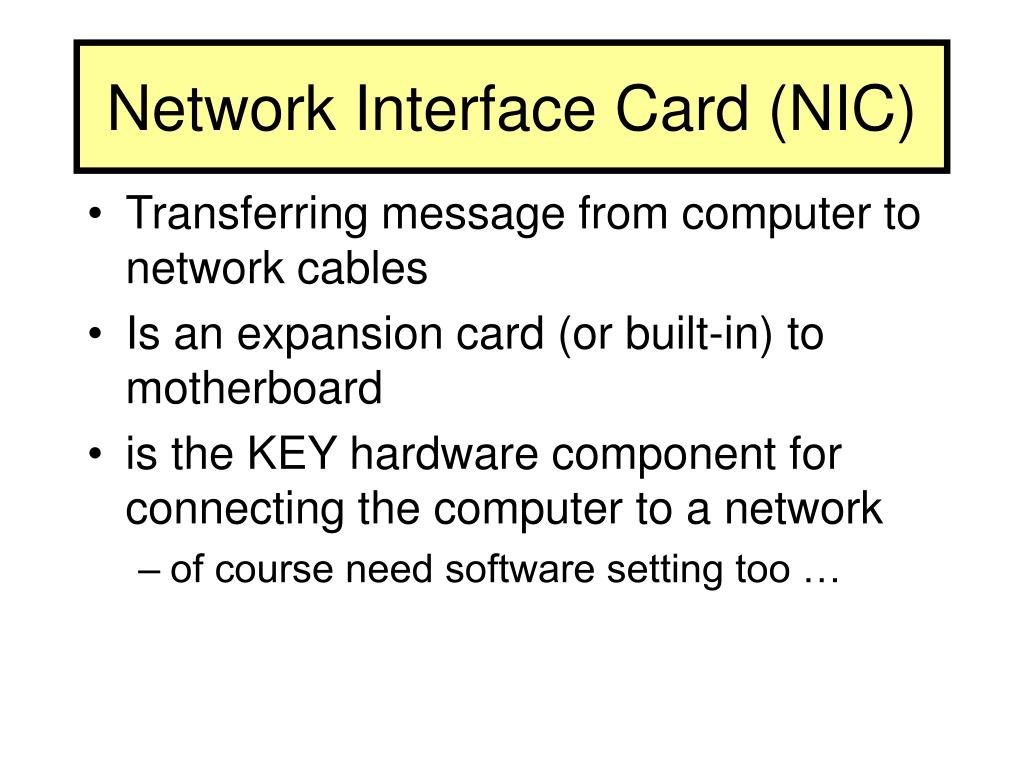 Network Interface Card (NIC)

• Transferring message from computer to network cables
• Is an expansion card (or built-in) to motherboard
• is the KEY hardware component for connecting the computer to a network
– of course need software setting too …